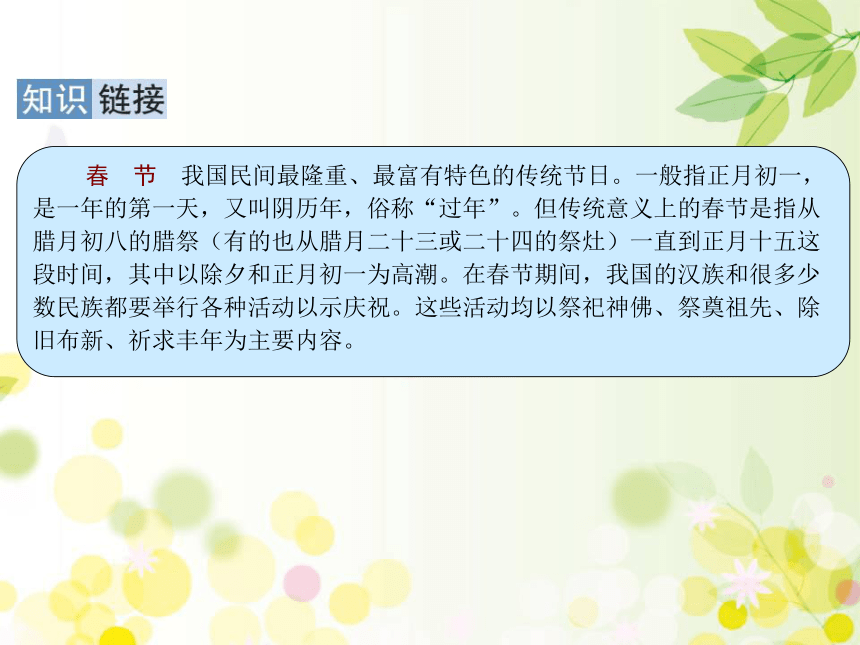 知识链接

春　节　我国民间最隆重、最富有特色的传统节日。一般指正月初一，是一年的第一天，又叫阴历年，俗称“过年”。但传统意义上的春节是指从腊月初八的腊祭（有的也从腊月二十三或二十四的祭灶）一直到正月十五这段时间，其中以除夕和正月初一为高潮。在春节期间，我国的汉族和很多少数民族都要举行各种活动以示庆祝。这些活动均以祭祀神佛、祭奠祖先、除旧布新、祈求丰年为主要内容。